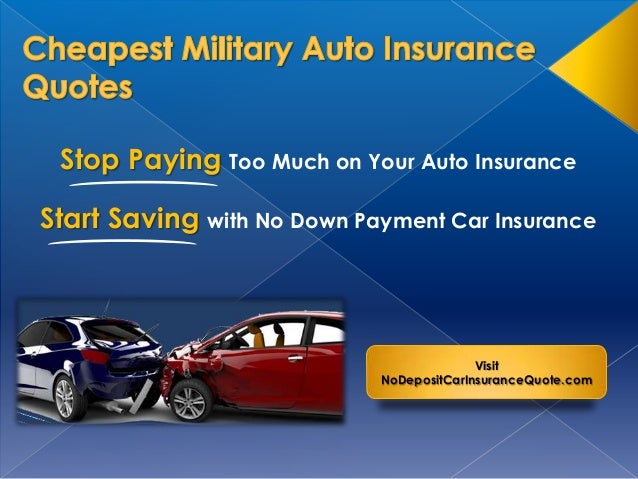 Cheapest Military Auto Insurance Quotes

Stop Paying Too Much on Your Auto Insurance

Start Saving with No Down Payment Car Insurance

Visit
NoDepositCarInsuranceQuote.com